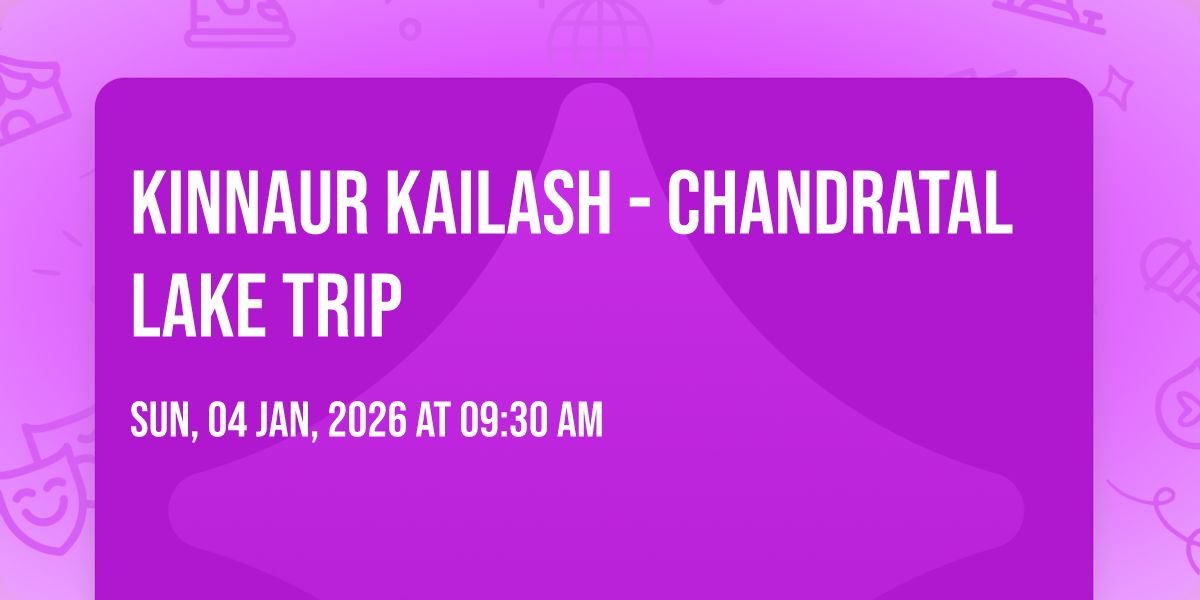 KINNAUR KAILASH - CHANDRATAL LAKE TRIP

SUN, 04 JAN, 2026 AT 09:30 AM